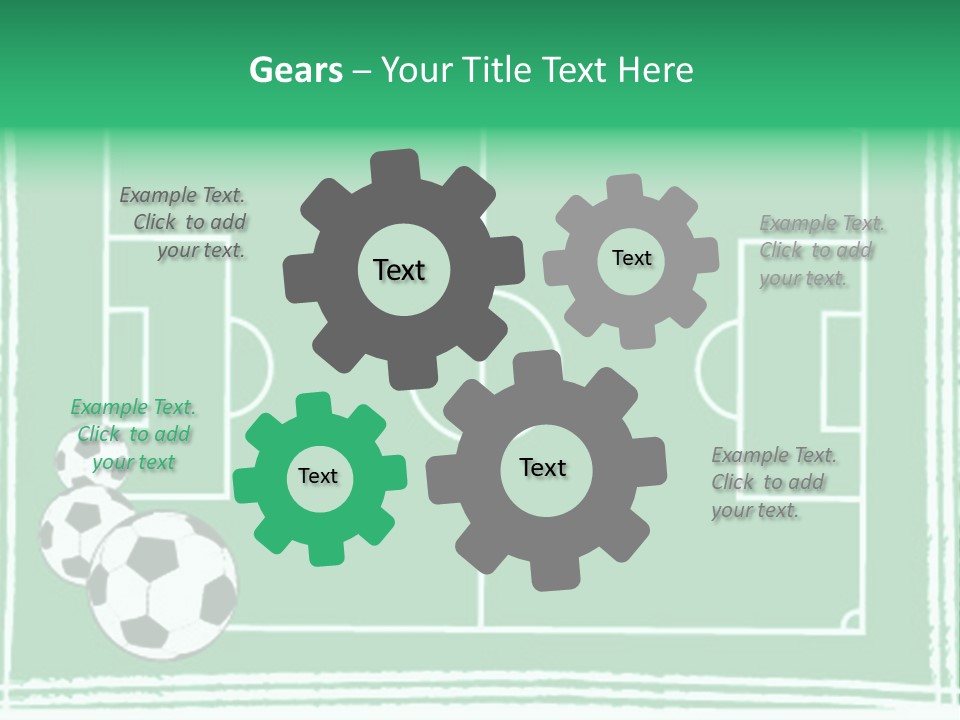 Gears – Your Title Text Here

Example Text. Click to add your text.

Text

Text

Example Text. Click to add your text.

Example Text. Click to add your text

Text

Text

Example Text. Click to add your text.